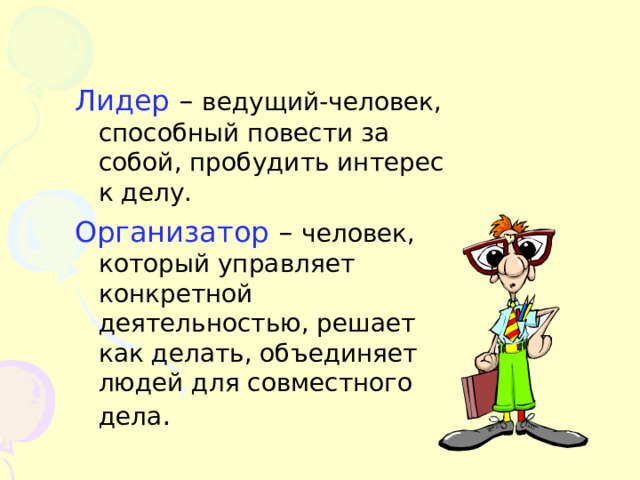 Лидер – ведущий-человек, способный повести за собой, пробудить интерес к делу.

Организатор – человек, который управляет конкретной деятельностью, решает как делать, объединяет людей для совместного дела.